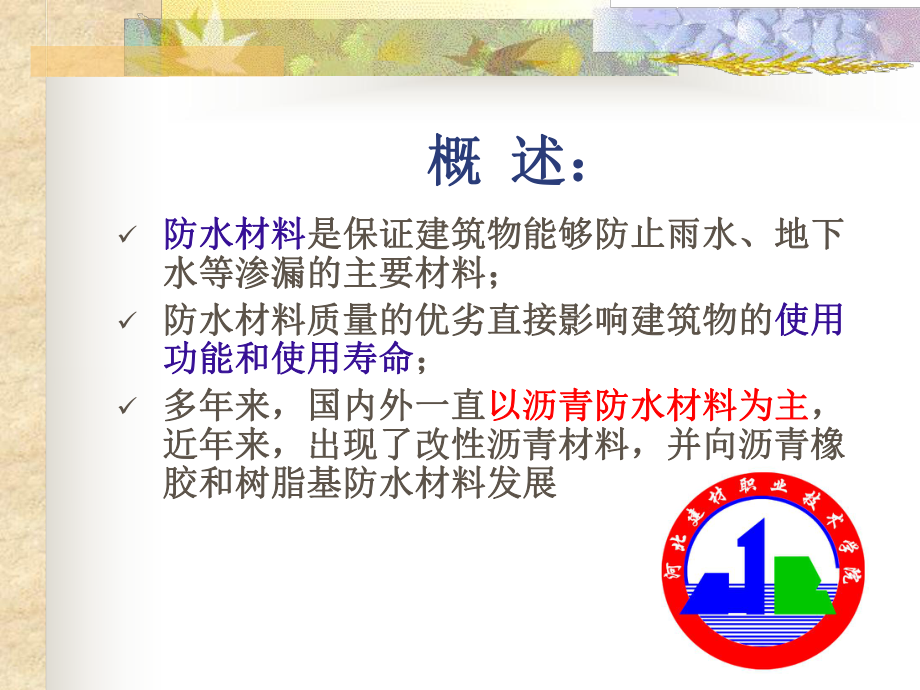 概 述：

✓ 防水材料是保证建筑物能够防止雨水、地下水等渗漏的主要材料；

✓ 防水材料质量的优劣直接影响建筑物的使用功能和使用寿命；

✓ 多年来，国内外一直以沥青防水材料为主，近年来，出现了改性沥青材料，并向沥青橡胶和树脂基防水材料发展

河北建材职业技术学院